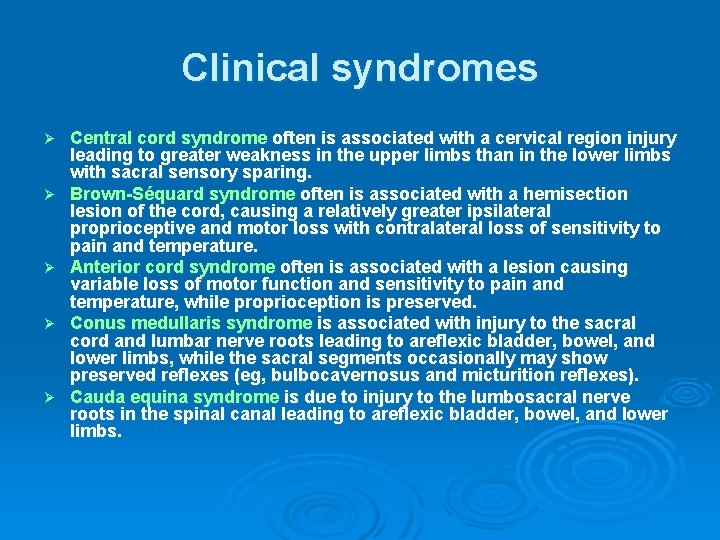 Clinical syndromes

➢ Central cord syndrome often is associated with a cervical region injury leading to greater weakness in the upper limbs than in the lower limbs with sacral sensory sparing.

➢ Brown-Séquard syndrome often is associated with a hemisection lesion of the cord, causing a relatively greater ipsilateral proprioceptive and motor loss with contralateral loss of sensitivity to pain and temperature.

➢ Anterior cord syndrome often is associated with a lesion causing variable loss of motor function and sensitivity to pain and temperature, while proprioception is preserved.

➢ Conus medullaris syndrome is associated with injury to the sacral cord and lumbar nerve roots leading to areflexic bladder, bowel, and lower limbs, while the sacral segments occasionally may show preserved reflexes (eg, bulbocavernosus and micturition reflexes).

➢ Cauda equina syndrome is due to injury to the lumbosacral nerve roots in the spinal canal leading to areflexic bladder, bowel, and lower limbs.